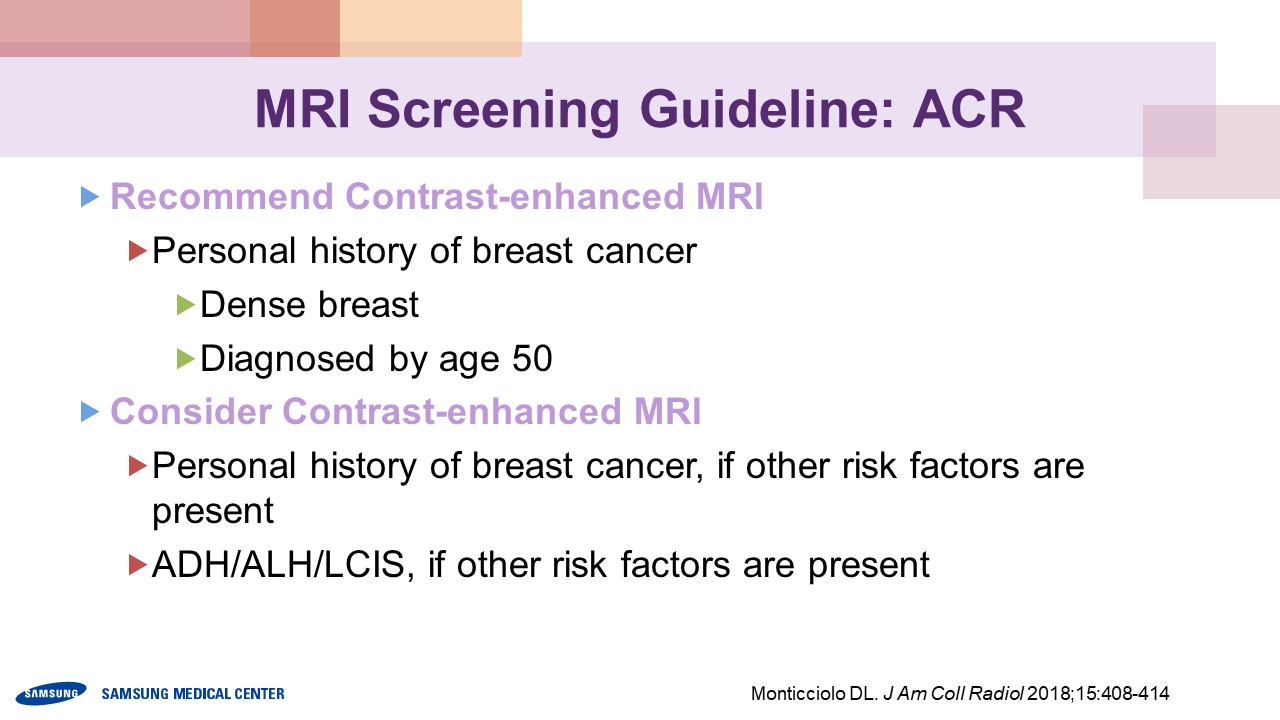 MRI Screening Guideline: ACR

Recommend Contrast-enhanced MRI

Personal history of breast cancer

Dense breast

Diagnosed by age 50

Consider Contrast-enhanced MRI

Personal history of breast cancer, if other risk factors are present

ADH/ALH/LCIS, if other risk factors are present

SAMSUNG SAMSUNG MEDICAL CENTER

Monticciolo DL. J Am Coll Radiol 2018;15:408-414